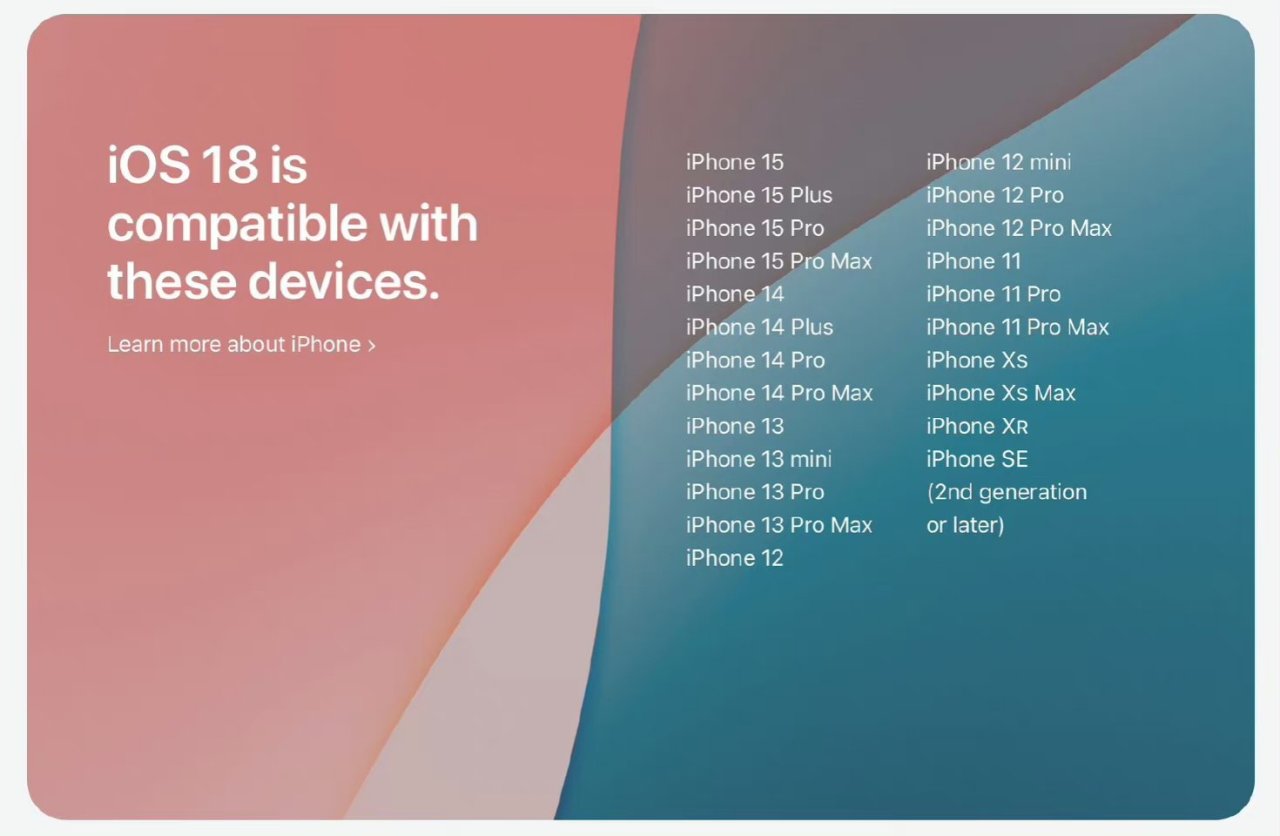 iOS 18 is compatible with these devices.

Learn more about iPhone ›

iPhone 15
iPhone 15 Plus
iPhone 15 Pro
iPhone 15 Pro Max
iPhone 14
iPhone 14 Plus
iPhone 14 Pro
iPhone 14 Pro Max
iPhone 13
iPhone 13 mini
iPhone 13 Pro
iPhone 13 Pro Max
iPhone 12

iPhone 12 mini
iPhone 12 Pro
iPhone 12 Pro Max
iPhone 11
iPhone 11 Pro
iPhone 11 Pro Max
iPhone Xs
iPhone Xs Max
iPhone XR
iPhone SE (2nd generation or later)